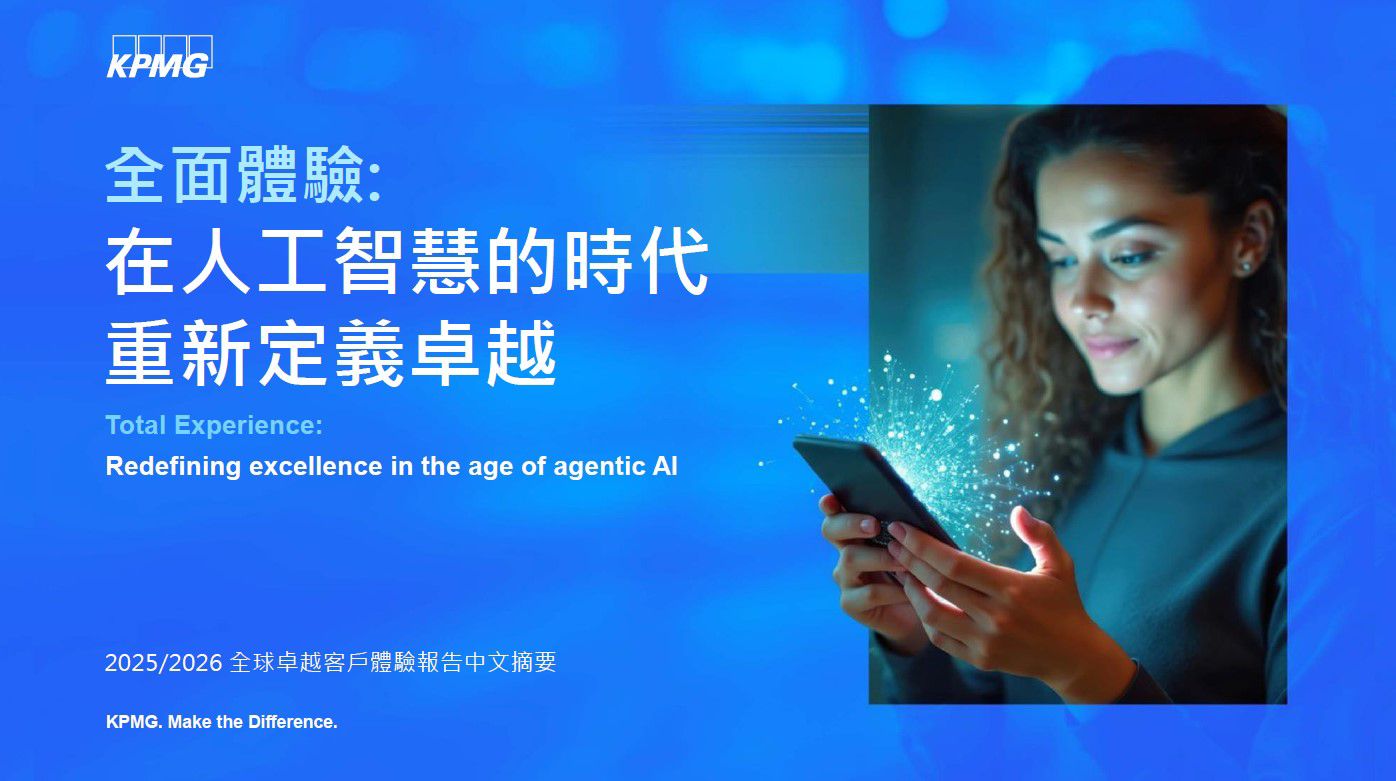 KPMG

全面體驗:
在人工智慧的時代
重新定義卓越

Total Experience:
Redefining excellence in the age of agentic AI

2025/2026 全球卓越客戶體驗報告中文摘要

KPMG. Make the Difference.